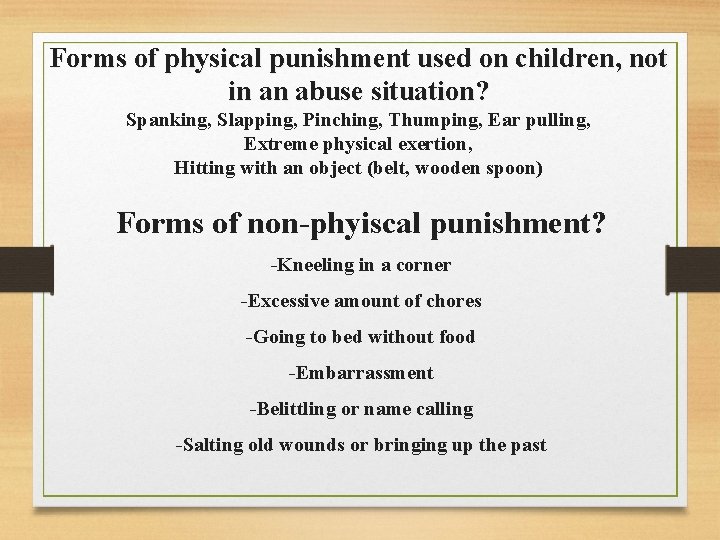 Forms of physical punishment used on children, not in an abuse situation?
Spanking, Slapping, Pinching, Thumping, Ear pulling, Extreme physical exertion, Hitting with an object (belt, wooden spoon)

Forms of non-phyiscal punishment?

-Kneeling in a corner

-Excessive amount of chores

-Going to bed without food

-Embarrassment

-Belittling or name calling

-Salting old wounds or bringing up the past